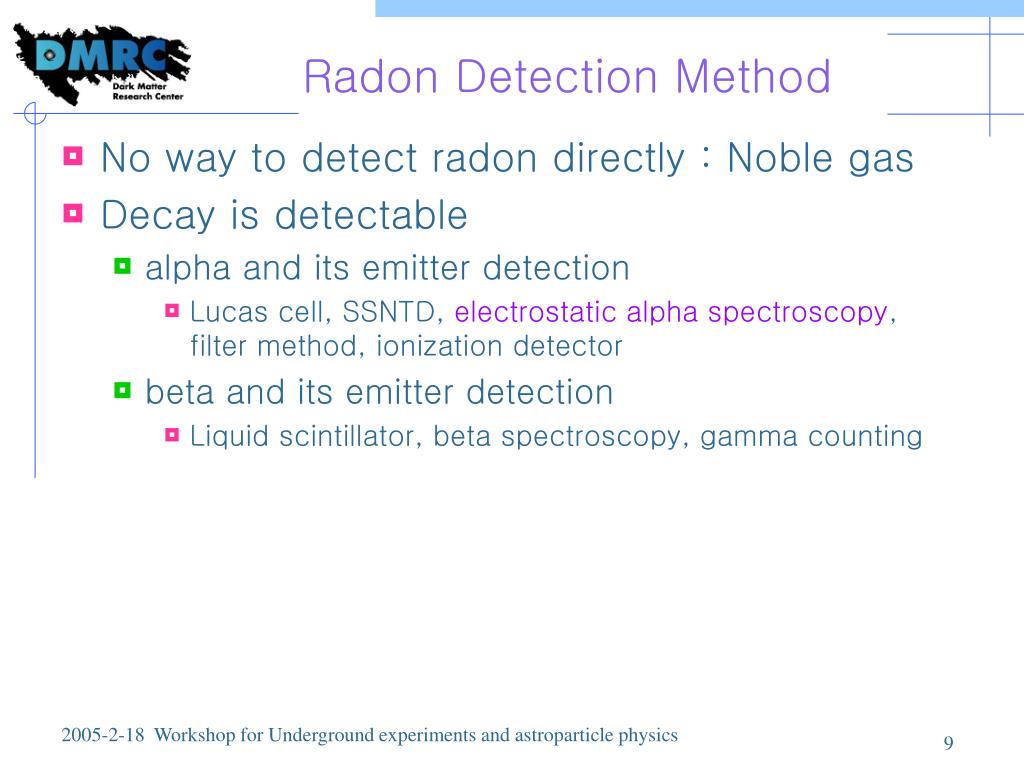 DMRC
Dark Matter
Research Center

Radon Detection Method

No way to detect radon directly : Noble gas

Decay is detectable

alpha and its emitter detection

Lucas cell, SSNTD, electrostatic alpha spectroscopy, filter method, ionization detector

beta and its emitter detection

Liquid scintillator, beta spectroscopy, gamma counting

2005-2-18 Workshop for Underground experiments and astroparticle physics

9